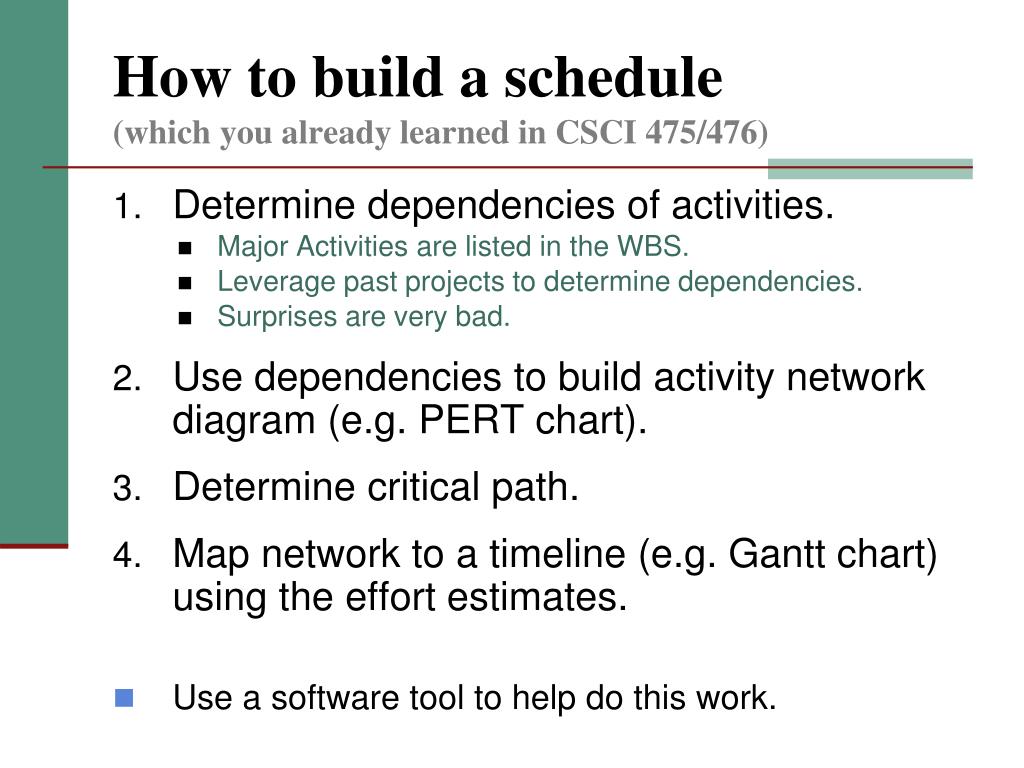 How to build a schedule
(which you already learned in CSCI 475/476)

1. Determine dependencies of activities.
- Major Activities are listed in the WBS.
- Leverage past projects to determine dependencies.
- Surprises are very bad.

2. Use dependencies to build activity network diagram (e.g. PERT chart).

3. Determine critical path.

4. Map network to a timeline (e.g. Gantt chart) using the effort estimates.

- Use a software tool to help do this work.